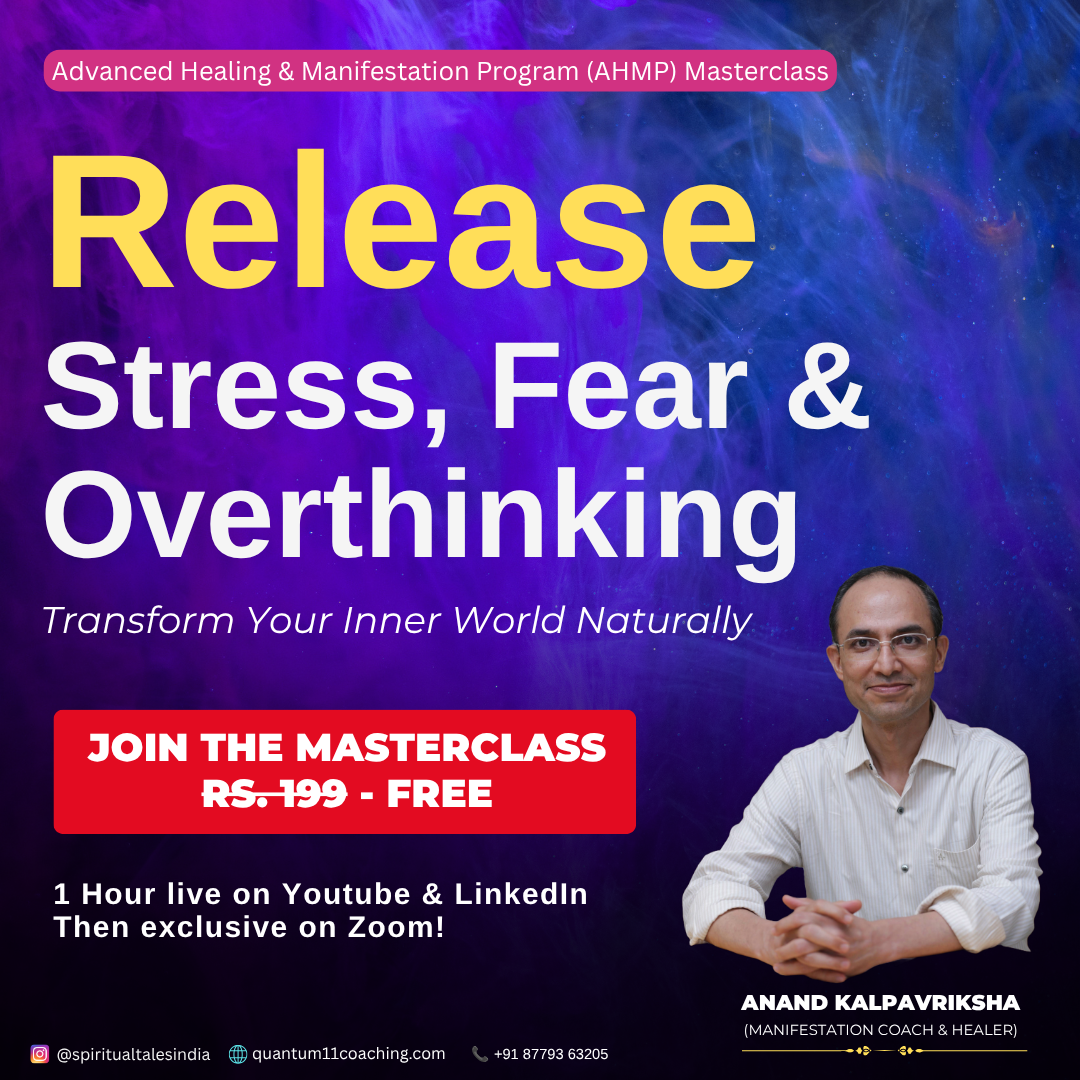 Advanced Healing & Manifestation Program (AHMP) Masterclass

Release

Stress, Fear &

Overthinking

Transform Your Inner World Naturally

JOIN THE MASTERCLASS

RS. 199 - FREE

1 Hour live on Youtube & LinkedIn
Then exclusive on Zoom!

ANAND KALPAVRIKSHA
(MANIFESTATION COACH & HEALER)

@spiritualtalesindia quantum11coaching.com +91 87793 63205